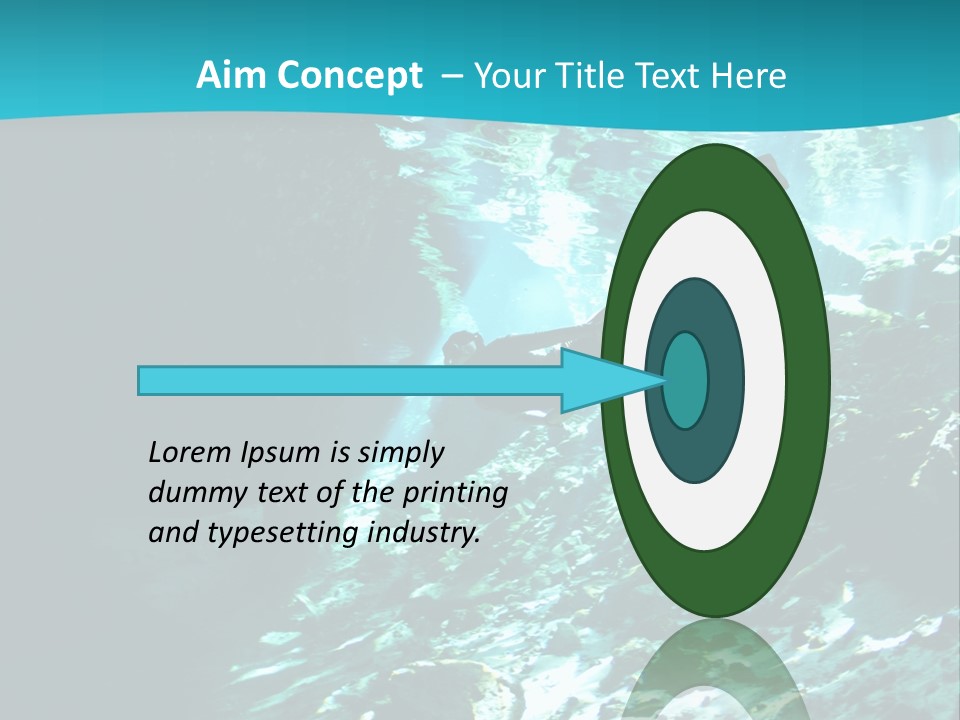 Aim Concept – Your Title Text Here

Lorem Ipsum is simply dummy text of the printing and typesetting industry.